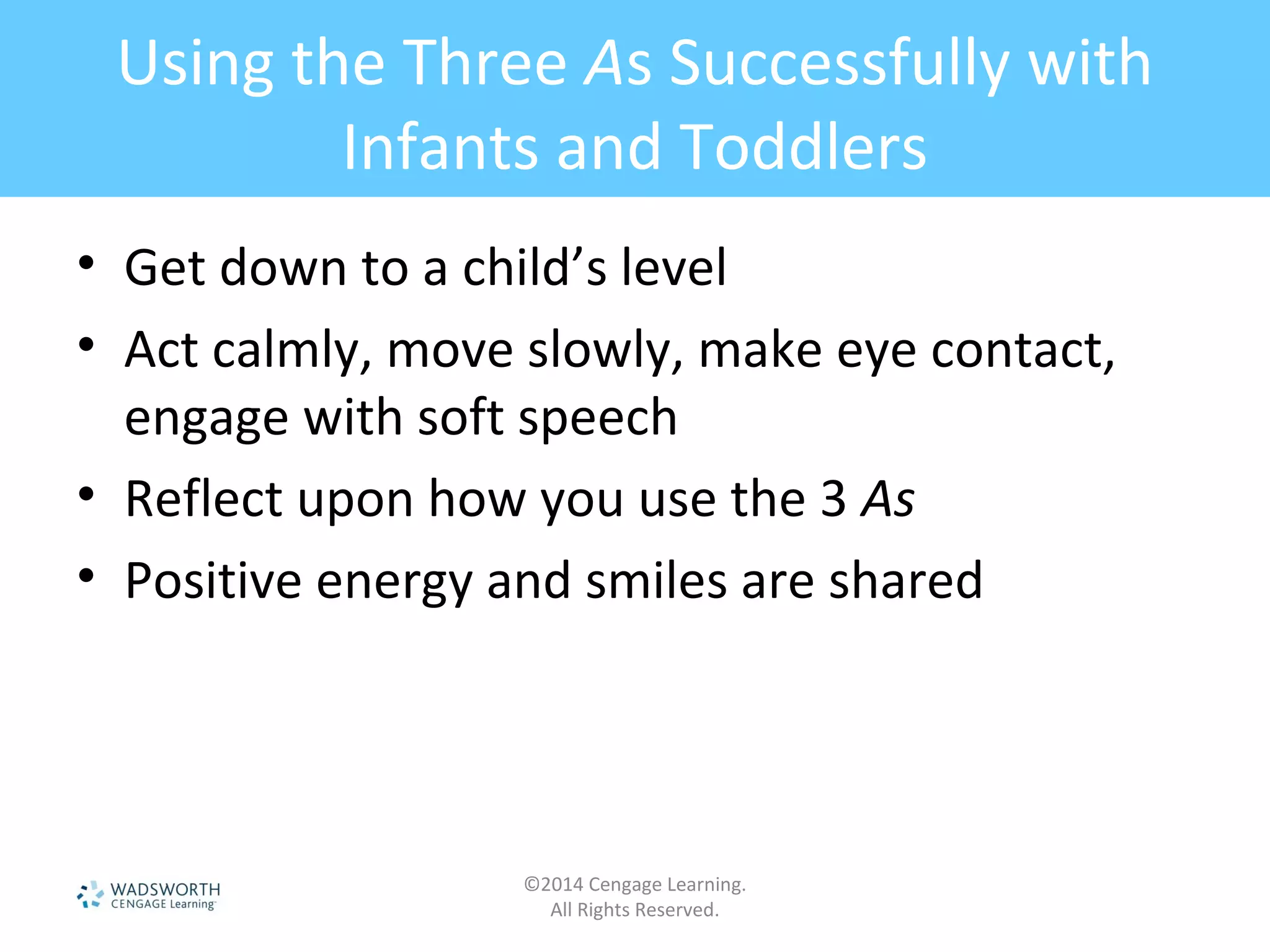 Using the Three As Successfully with Infants and Toddlers

• Get down to a child's level
• Act calmly, move slowly, make eye contact, engage with soft speech
• Reflect upon how you use the 3 As
• Positive energy and smiles are shared

WADSWORTH
CENGAGE Learning

©2014 Cengage Learning.
All Rights Reserved.